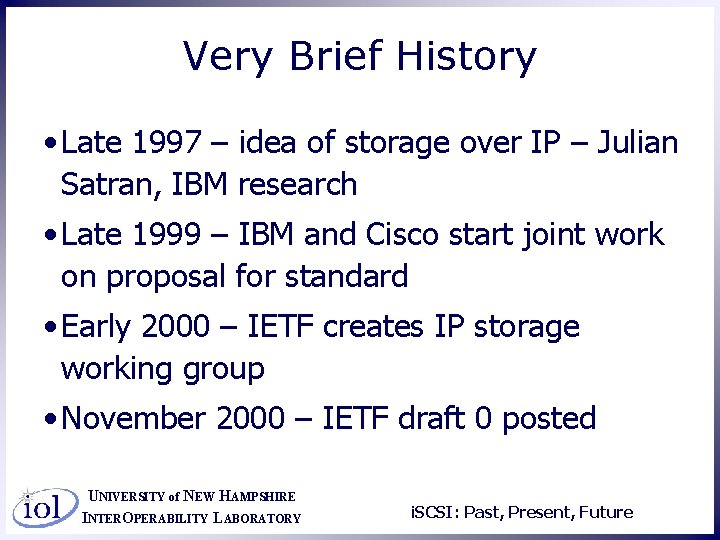 Very Brief History

• Late 1997 – idea of storage over IP – Julian Satran, IBM research

• Late 1999 – IBM and Cisco start joint work on proposal for standard

• Early 2000 – IETF creates IP storage working group

• November 2000 – IETF draft 0 posted

iol

UNIVERSITY of NEW HAMPSHIRE
INTEROPERABILITY LABORATORY

iSCSI: Past, Present, Future